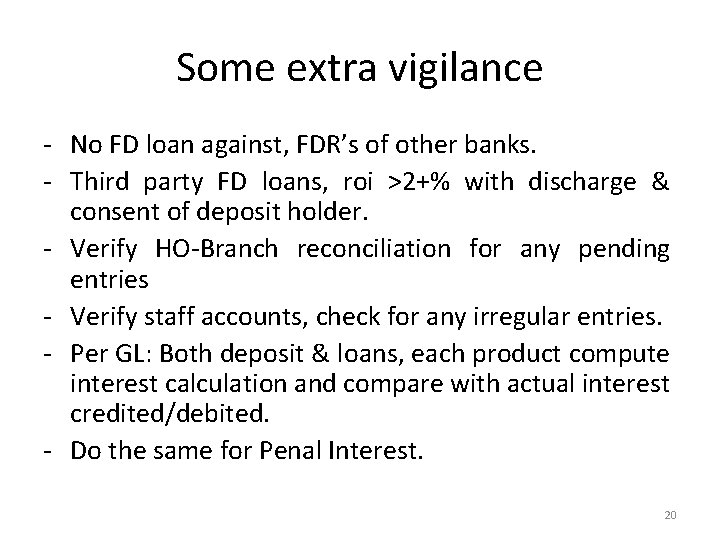 Some extra vigilance

- No FD loan against, FDR's of other banks.
- Third party FD loans, roi >2+% with discharge & consent of deposit holder.
- Verify HO-Branch reconciliation for any pending entries
- Verify staff accounts, check for any irregular entries.
- Per GL: Both deposit & loans, each product compute interest calculation and compare with actual interest credited/debited.
- Do the same for Penal Interest.

20